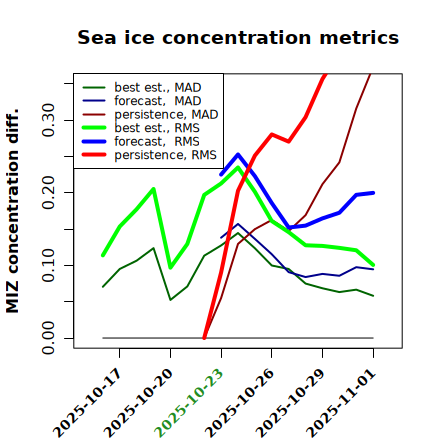 Sea ice concentration metrics

best est., MAD
forecast, MAD
persistence, MAD
best est., RMS
forecast, RMS
persistence, RMS

MIZ concentration diff.

0.00
0.10
0.20
0.30

2025-10-17
2025-10-20
2025-10-23
2025-10-26
2025-10-29
2025-11-01